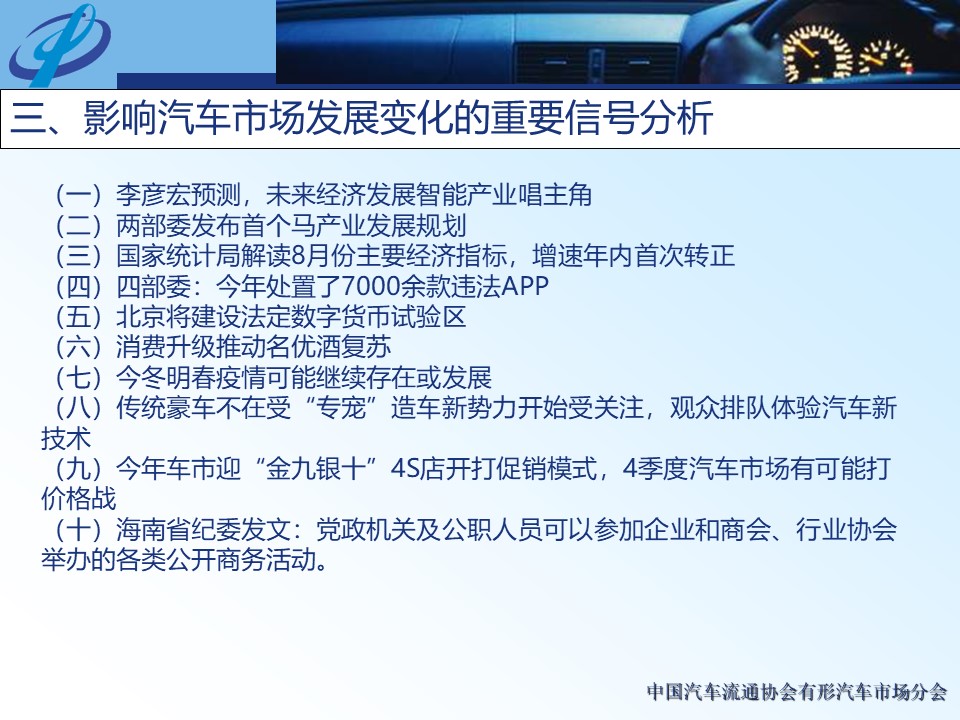 三、影响汽车市场发展变化的重要信号分析

（一）李彦宏预测，未来经济发展智能产业唱主角
（二）两部委发布首个马产业发展规划
（三）国家统计局解读8月份主要经济指标，增速年内首次转正
（四）四部委：今年处置了7000余款违法APP
（五）北京将建设法定数字货币试验区
（六）消费升级推动名优酒复苏
（七）今冬明春疫情可能继续存在或发展
（八）传统豪车不在受“专宠”造车新势力开始受关注，观众排队体验汽车新技术
（九）今年车市迎“金九银十”4S店开打促销模式，4季度汽车市场有可能打价格战
（十）海南省纪委发文：党政机关及公职人员可以参加企业和商会、行业协会举办的各类公开商务活动。

中国汽车流通协会有形汽车市场分会